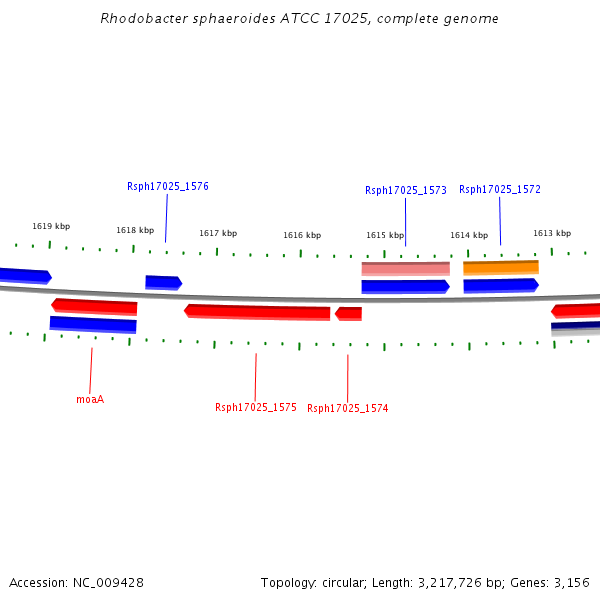 Rhodobacter sphaeroides ATCC 17025, complete genome

Rsph17025_1576

Rsph17025_1573

Rsph17025_1572

1619 kbp

1618 kbp

1617 kbp

1616 kbp

1615 kbp

1614 kbp

1613 kbp

moaA

Rsph17025_1575

Rsph17025_1574

Accession: NC_009428

Topology: circular; Length: 3,217,726 bp; Genes: 3,156